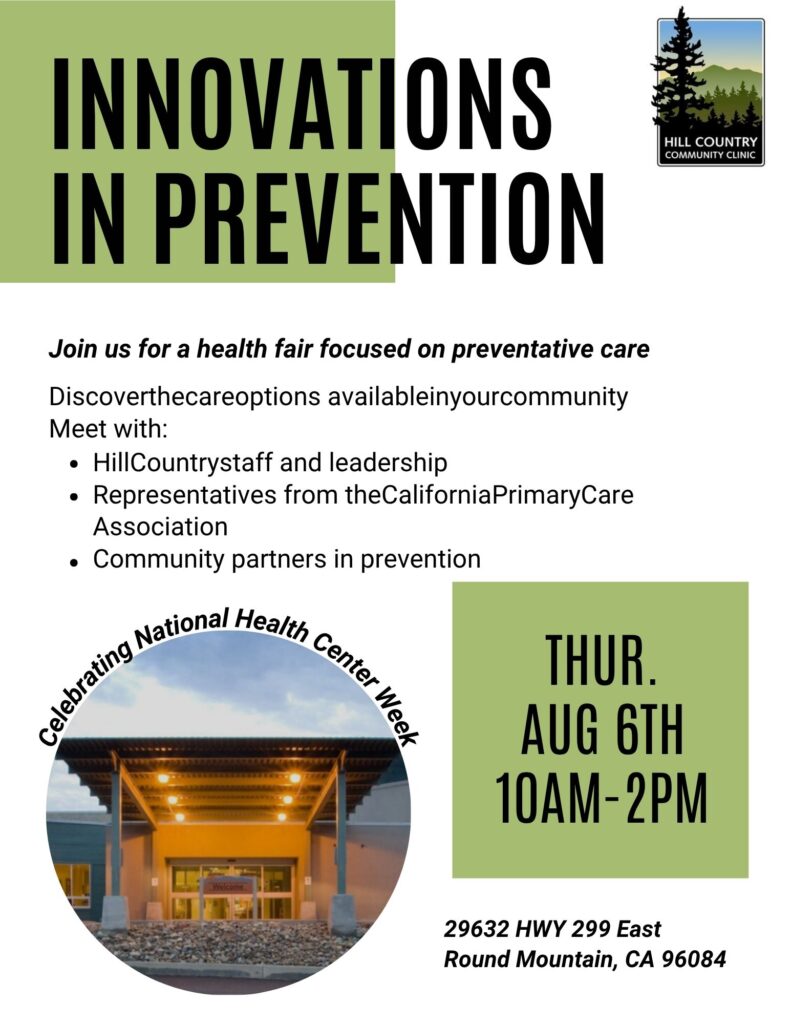 INNOVATIONS IN PREVENTION

HILL COUNTRY COMMUNITY CLINIC

Join us for a health fair focused on preventative care

Discoverthecareoptions availableinyourcommunity
Meet with:
- HillCountrystaff and leadership
- Representatives from theCaliforniaPrimaryCare Association
- Community partners in prevention

Celebrating National Health Center Week

Welcome

THUR.
AUG 6TH
10AM-2PM

29632 HWY 299 East
Round Mountain, CA 96084